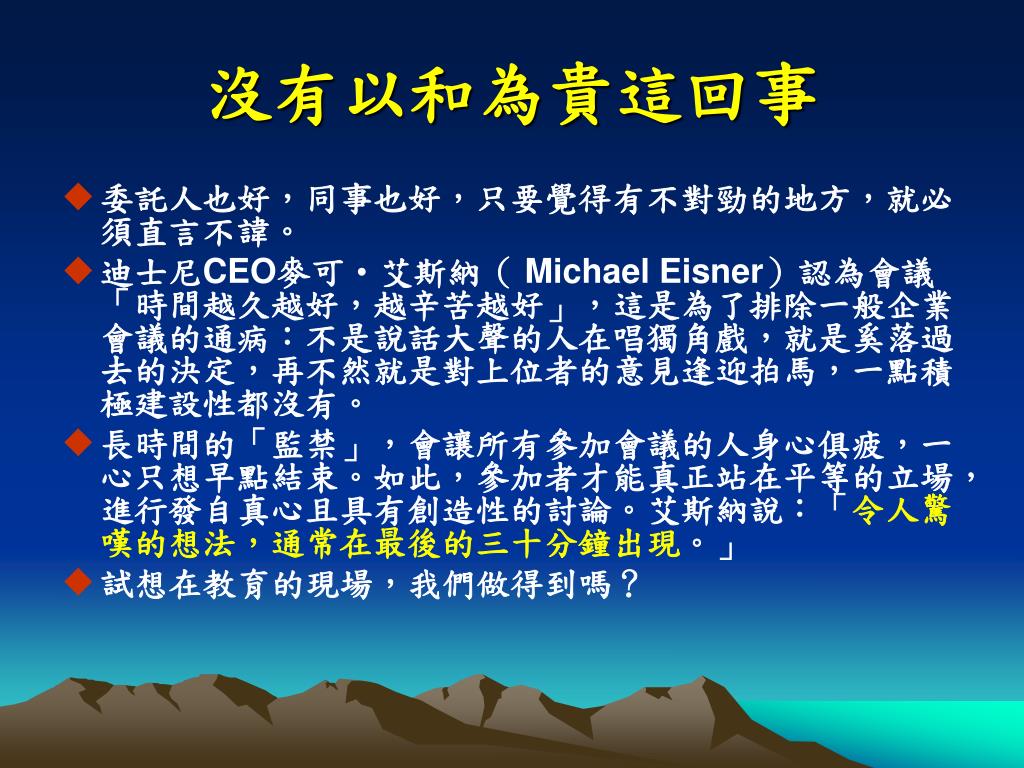 沒有以和為貴這回事

◆委託人也好，同事也好，只要覺得有不對勁的地方，就必須直言不諱。

◆迪士尼CEO麥可・艾斯納（ Michael Eisner）認為會議「時間越久越好，越辛苦越好」，這是為了排除一般企業會議的通病：不是說話大聲的人在唱獨角戲，就是奚落過去的決定，再不然就是對上位者的意見逢迎拍馬，一點積極建設性都沒有。

◆長時間的「監禁」，會讓所有參加會議的人身心俱疲，一心只想早點結束。如此，參加者才能真正站在平等的立場，進行發自真心且具有創造性的討論。艾斯納說：「令人驚嘆的想法，通常在最後的三十分鐘出現。」

◆試想在教育的現場，我們做得到嗎？